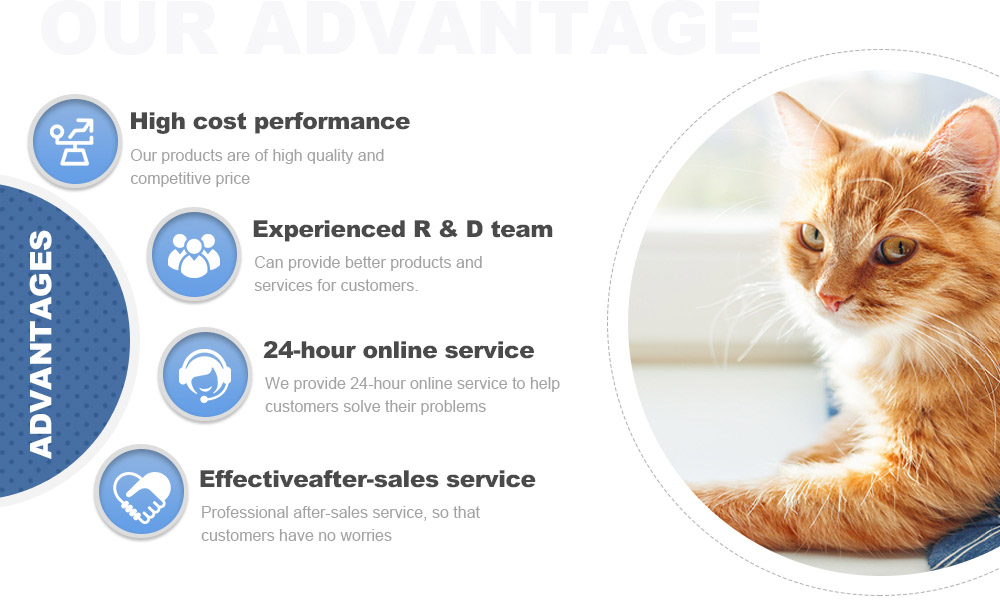 OUR ADVANTAGE

ADVANTAGES

High cost performance
Our products are of high quality and competitive price

Experienced R & D team
Can provide better products and services for customers.

24-hour online service
We provide 24-hour online service to help customers solve their problems

Effectiveafter-sales service
Professional after-sales service, so that customers have no worries